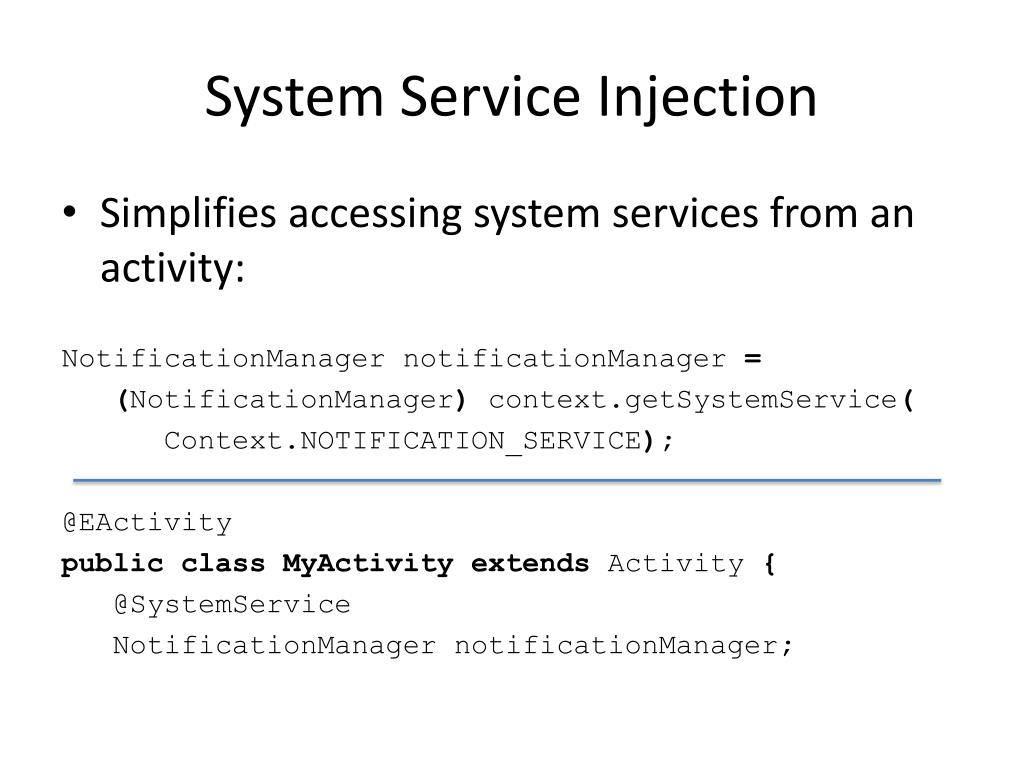 System Service Injection

• Simplifies accessing system services from an activity:

NotificationManager notificationManager =
(NotificationManager) context.getSystemService(
Context.NOTIFICATION_SERVICE);

@EActivity
public class MyActivity extends Activity {
@SystemService
NotificationManager notificationManager;